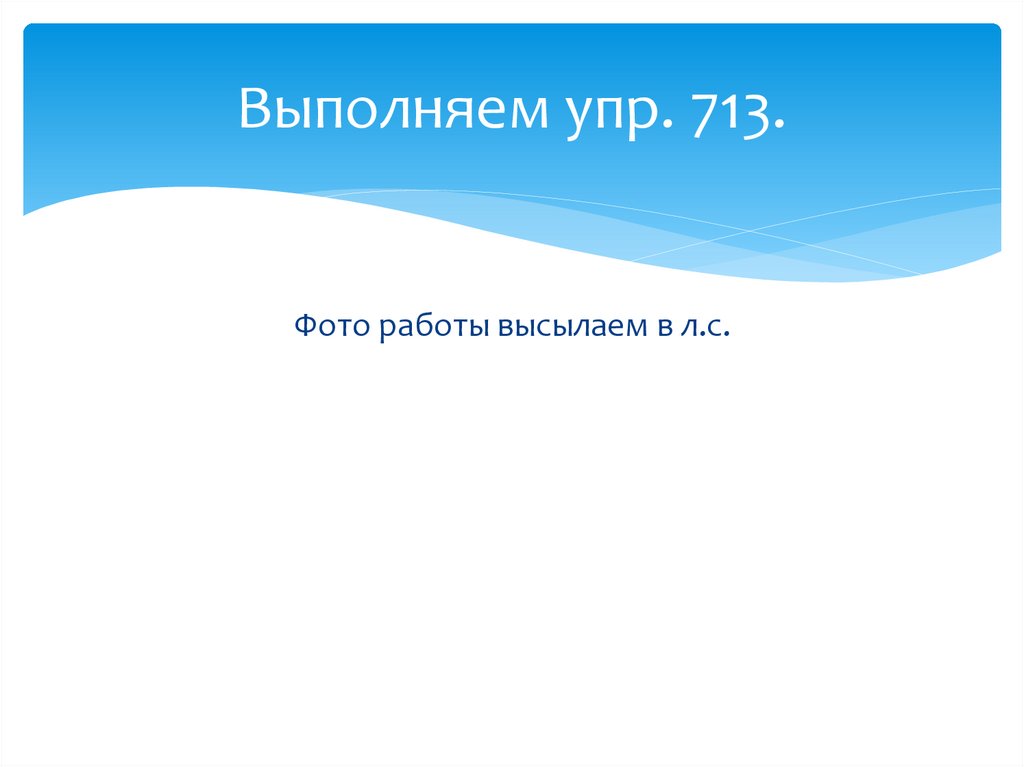 Выполняем упр. 713.

Фото работы высылаем в л.с.